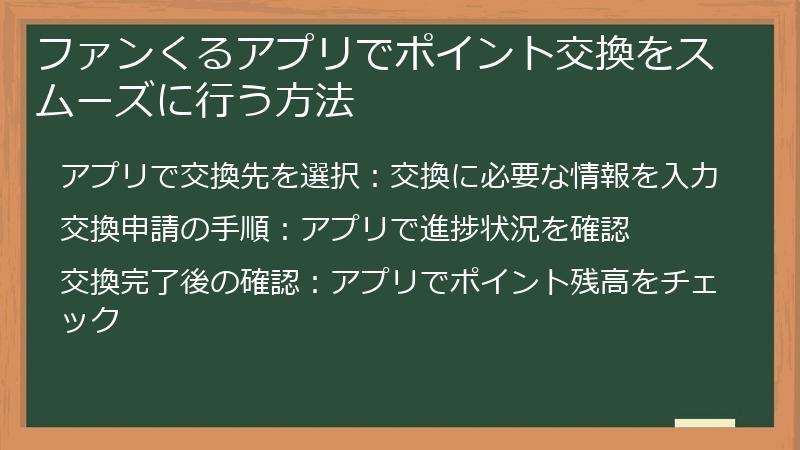 ファンくるアプリでポイント交換をスムーズに行う方法

アプリで交換先を選択：交換に必要な情報を入力

交換申請の手順：アプリで進捗状況を確認

交換完了後の確認：アプリでポイント残高をチェック